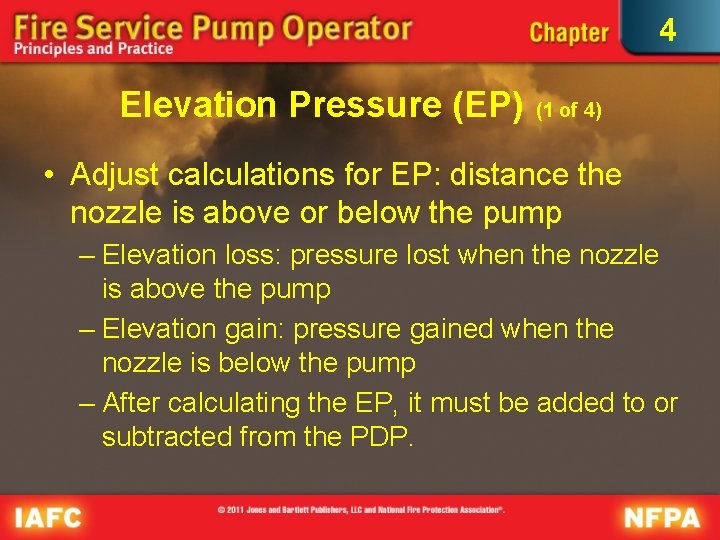 Fire Service Pump Operator
Principles and Practice

Chapter 4

Elevation Pressure (EP) (1 of 4)

• Adjust calculations for EP: distance the nozzle is above or below the pump
– Elevation loss: pressure lost when the nozzle is above the pump
– Elevation gain: pressure gained when the nozzle is below the pump
– After calculating the EP, it must be added to or subtracted from the PDP.

IAFC © 2011 Jones and Bartlett Publishers, LLC and National Fire Protection Association®. NFPA